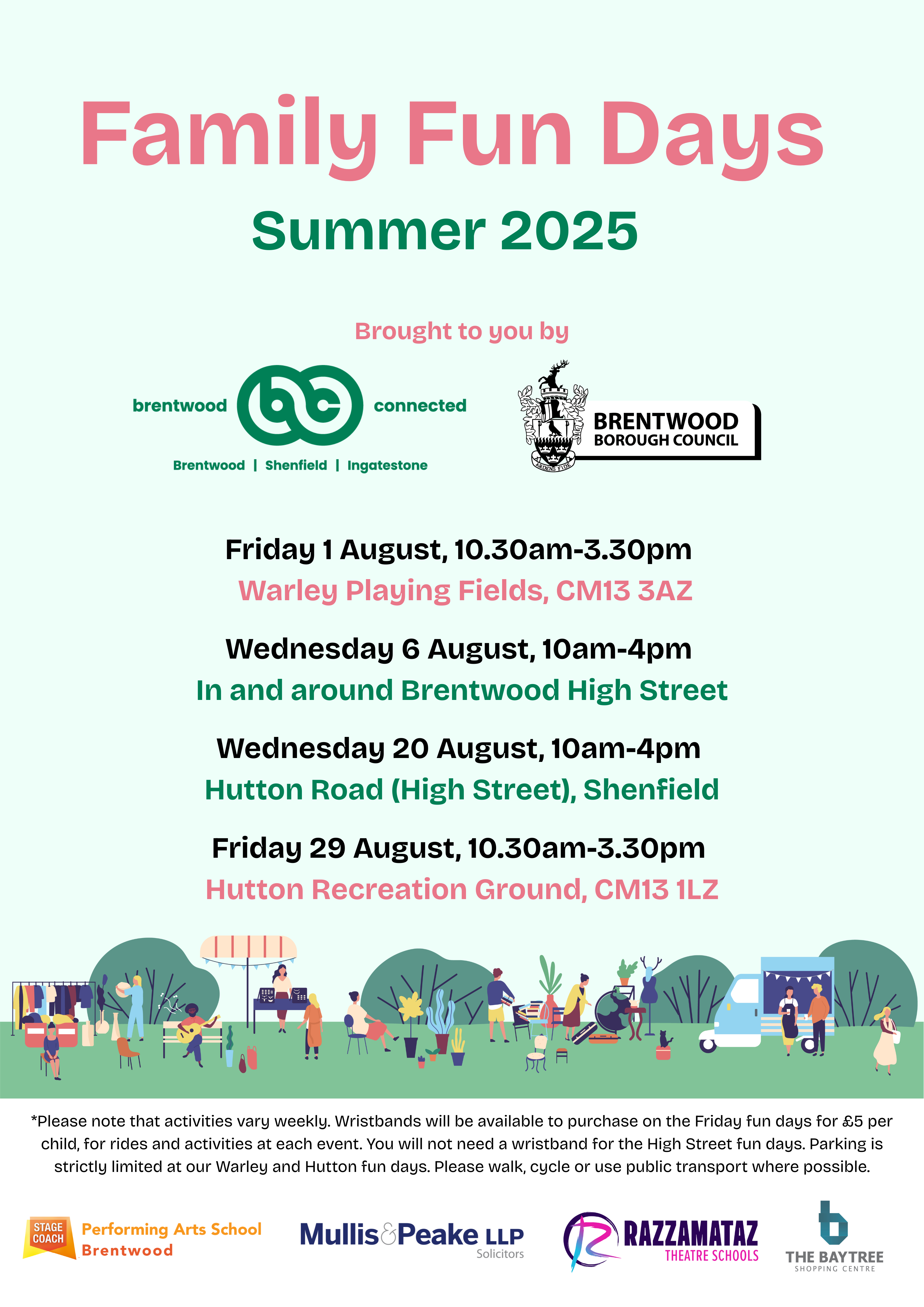 Family Fun Days

Summer 2025

Brought to you by

brentwood bc connected

Brentwood | Shenfield | Ingatestone

ARDENS FIDE

BRENTWOOD BOROUGH COUNCIL

Friday 1 August, 10.30am-3.30pm
Warley Playing Fields, CM13 3AZ

Wednesday 6 August, 10am-4pm
In and around Brentwood High Street

Wednesday 20 August, 10am-4pm
Hutton Road (High Street), Shenfield

Friday 29 August, 10.30am-3.30pm
Hutton Recreation Ground, CM13 1LZ

*Please note that activities vary weekly. Wristbands will be available to purchase on the Friday fun days for £5 per child, for rides and activities at each event. You will not need a wristband for the High Street fun days. Parking is strictly limited at our Warley and Hutton fun days. Please walk, cycle or use public transport where possible.

STAGE COACH Performing Arts School Brentwood

Mullis&Peake LLP Solicitors

RAZZAMATAZ THEATRE SCHOOLS

THE BAYTREE SHOPPING CENTRE